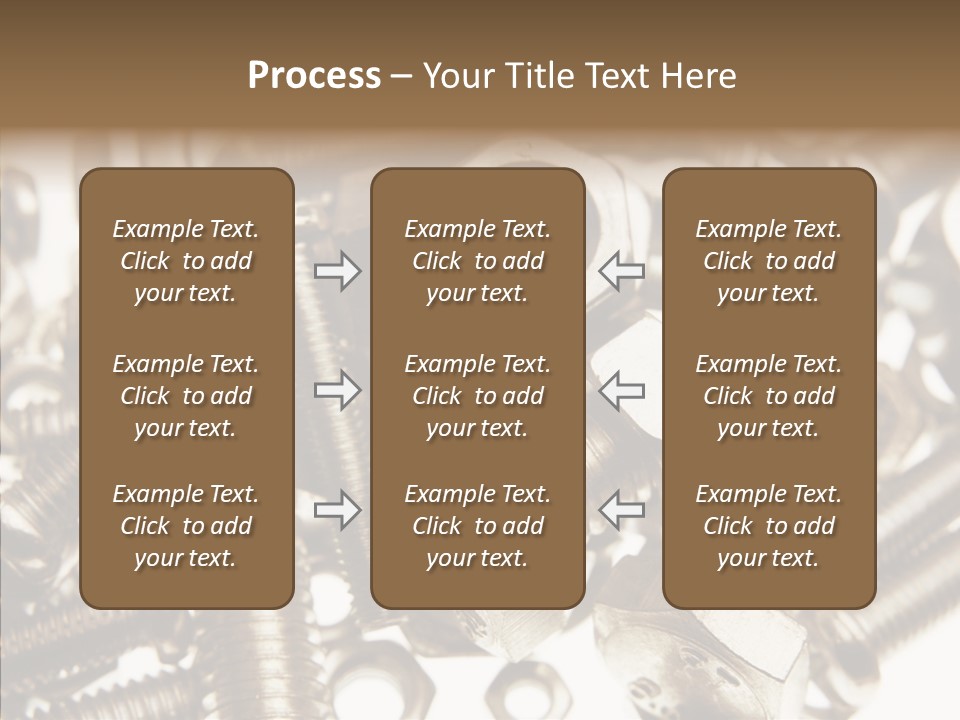 Process – Your Title Text Here

Example Text. Click to add your text.

Example Text. Click to add your text.

Example Text. Click to add your text.

Example Text. Click to add your text.

Example Text. Click to add your text.

Example Text. Click to add your text.

Example Text. Click to add your text.

Example Text. Click to add your text.

Example Text. Click to add your text.